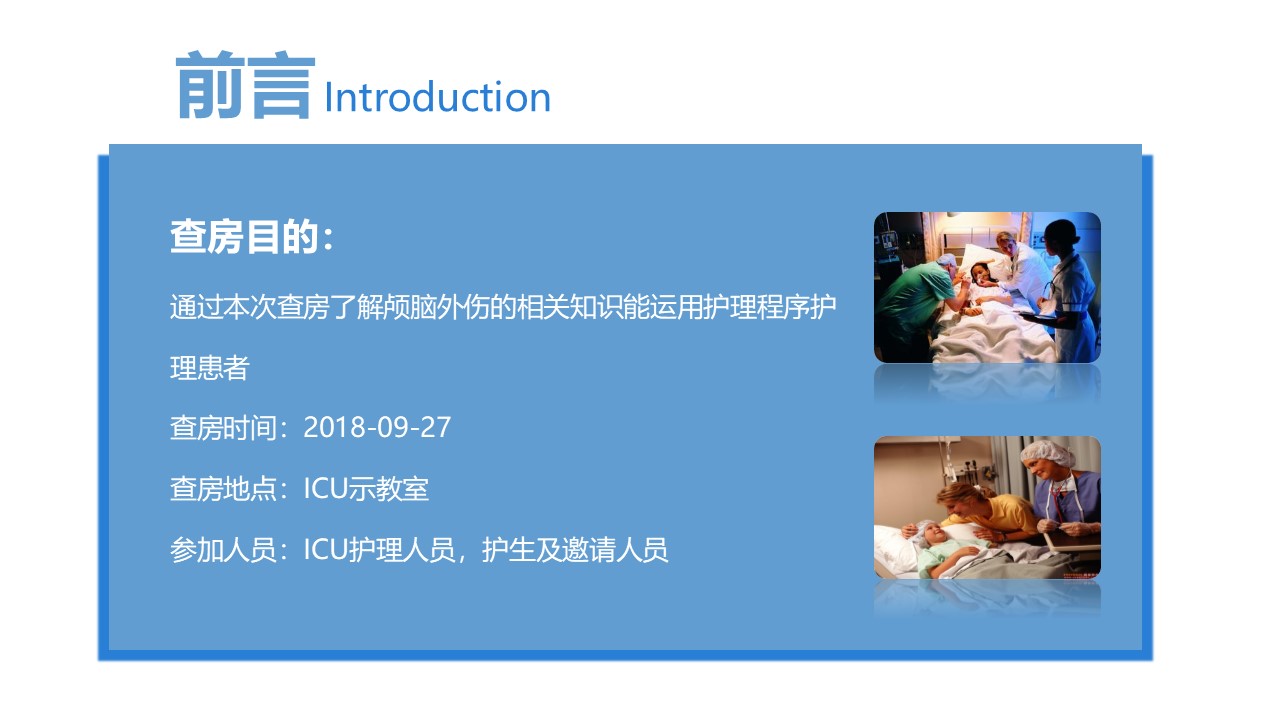 前言 Introduction

查房目的：

通过本次查房了解颅脑外伤的相关知识能运用护理程序护理患者

查房时间：2018-09-27

查房地点：ICU示教室

参加人员：ICU护理人员，护生及邀请人员